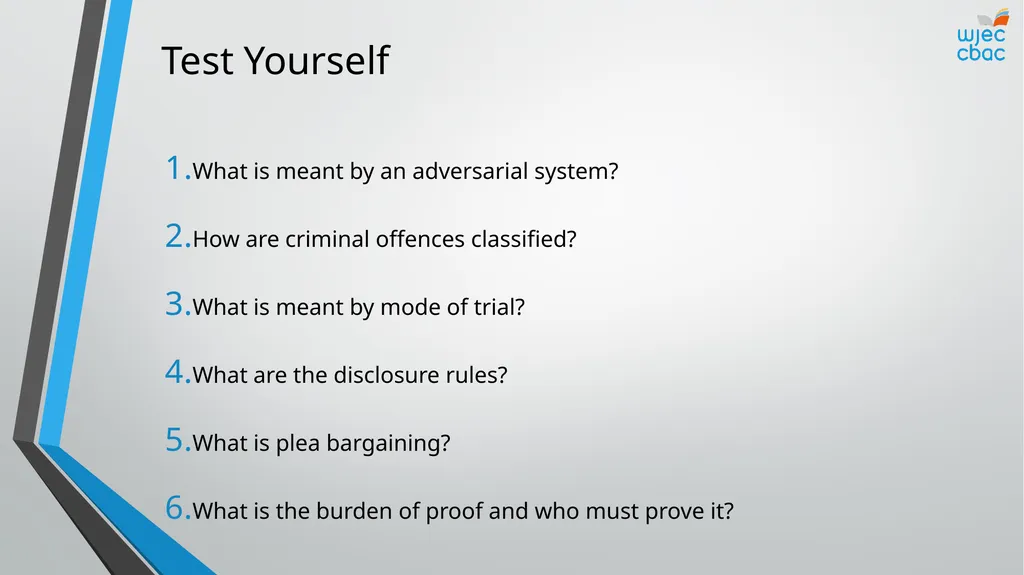 wjec
cbac

Test Yourself

1.What is meant by an adversarial system?

2.How are criminal offences classified?

3.What is meant by mode of trial?

4.What are the disclosure rules?

5.What is plea bargaining?

6.What is the burden of proof and who must prove it?